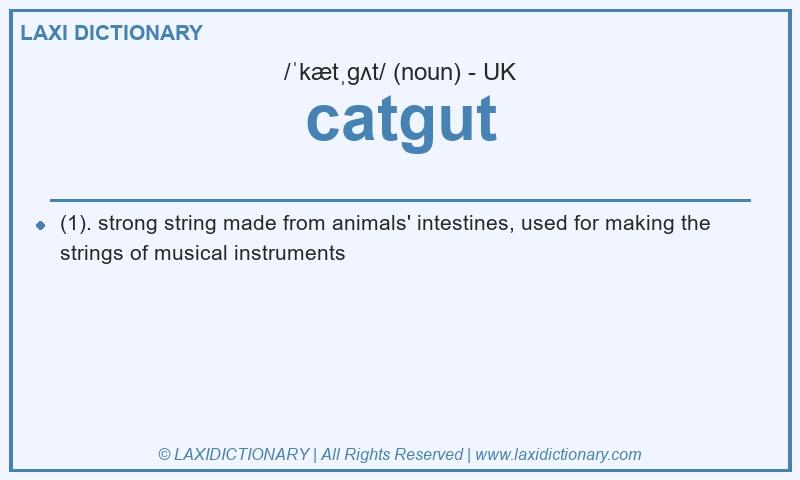 LAXI DICTIONARY

/ˈkætˌɡʌt/ (noun) - UK

catgut

(1). strong string made from animals' intestines, used for making the strings of musical instruments

© LAXIDICTIONARY | All Rights Reserved | www.laxidictionary.com